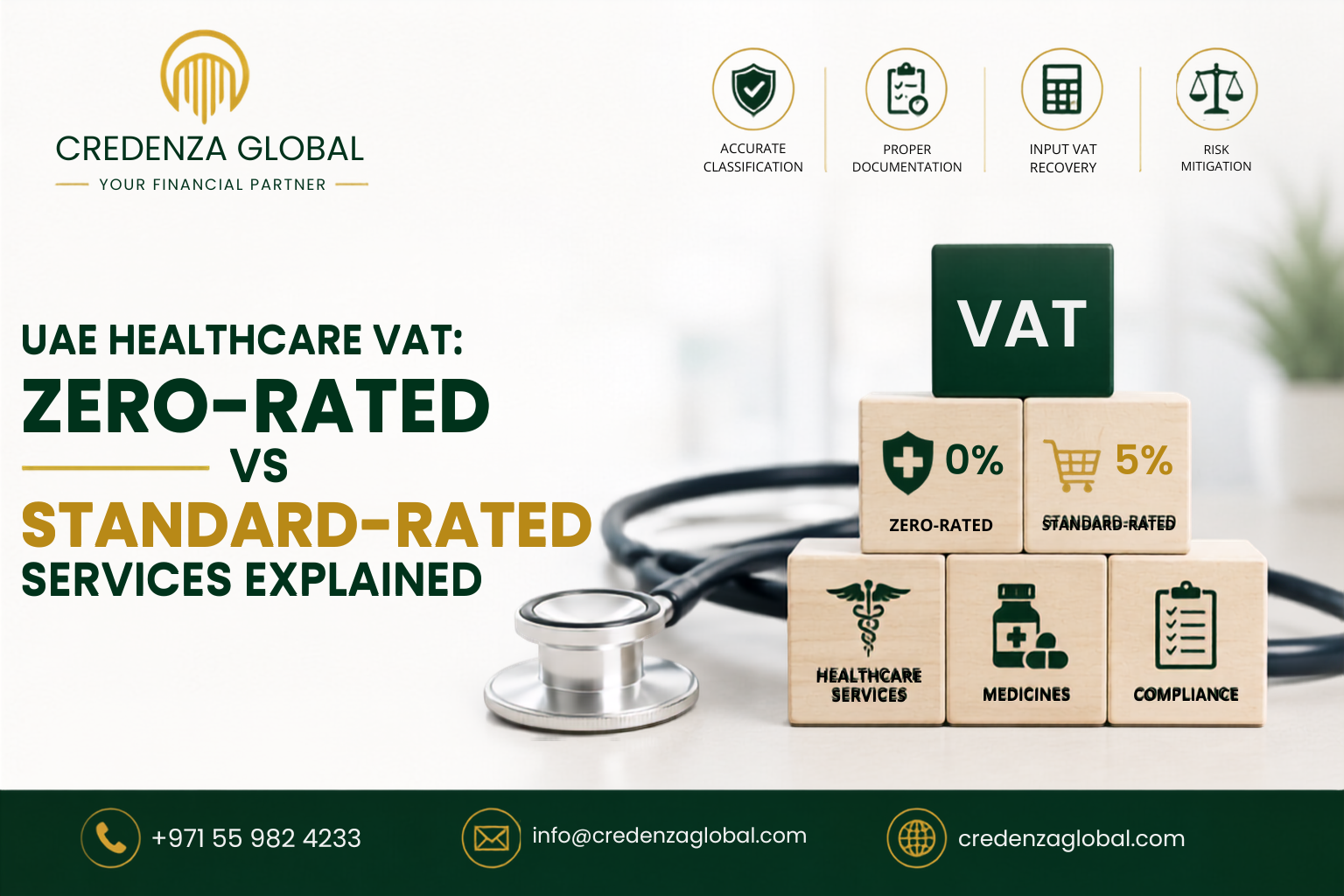 CREDENZA GLOBAL
YOUR FINANCIAL PARTNER

ACCURATE CLASSIFICATION

PROPER DOCUMENTATION

INPUT VAT RECOVERY

RISK MITIGATION

UAE HEALTHCARE VAT:
ZERO-RATED
VS
STANDARD-RATED
SERVICES EXPLAINED

VAT

0%
ZERO-RATED

5%
STANDARD-RATED

HEALTHCARE SERVICES

MEDICINES

COMPLIANCE

+971 55 982 4233

info@credenzaglobal.com

credenzaglobal.com